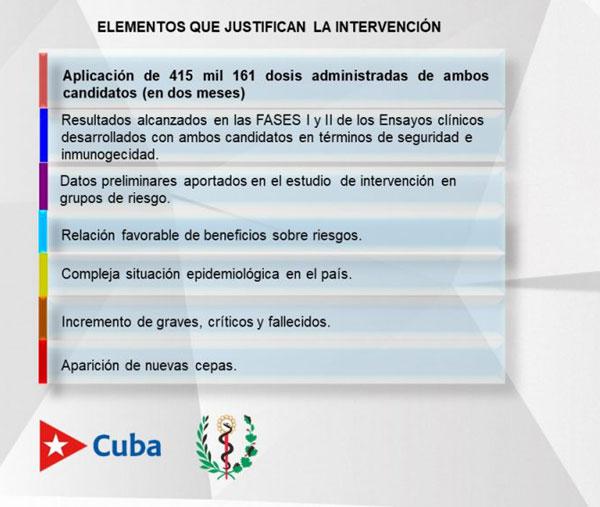 ELEMENTOS QUE JUSTIFICAN LA INTERVENCIÓN

Aplicación de 415 mil 161 dosis administradas de ambos candidatos (en dos meses)

Resultados alcanzados en las FASES I y II de los Ensayos clínicos desarrollados con ambos candidatos en términos de seguridad e inmunogecidad.

Datos preliminares aportados en el estudio de intervención en grupos de riesgo.

Relación favorable de beneficios sobre riesgos.

Compleja situación epidemiológica en el país.

Incremento de graves, críticos y fallecidos.

Aparición de nuevas cepas.

Cuba